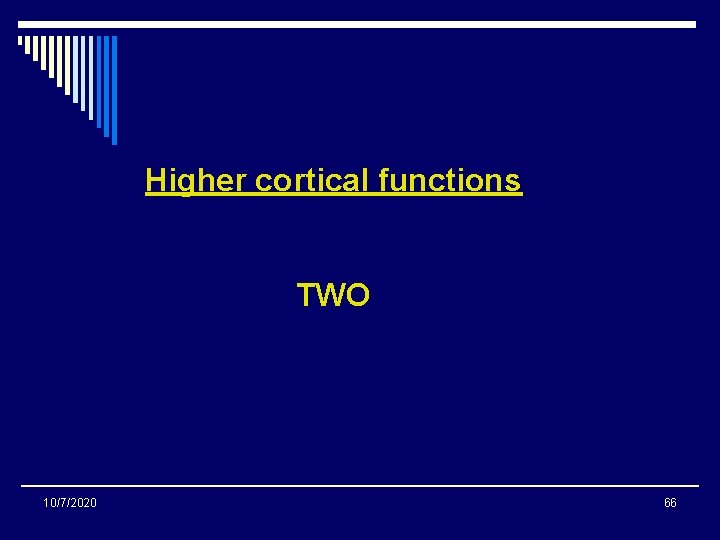 Higher cortical functions

TWO

10/7/2020

66